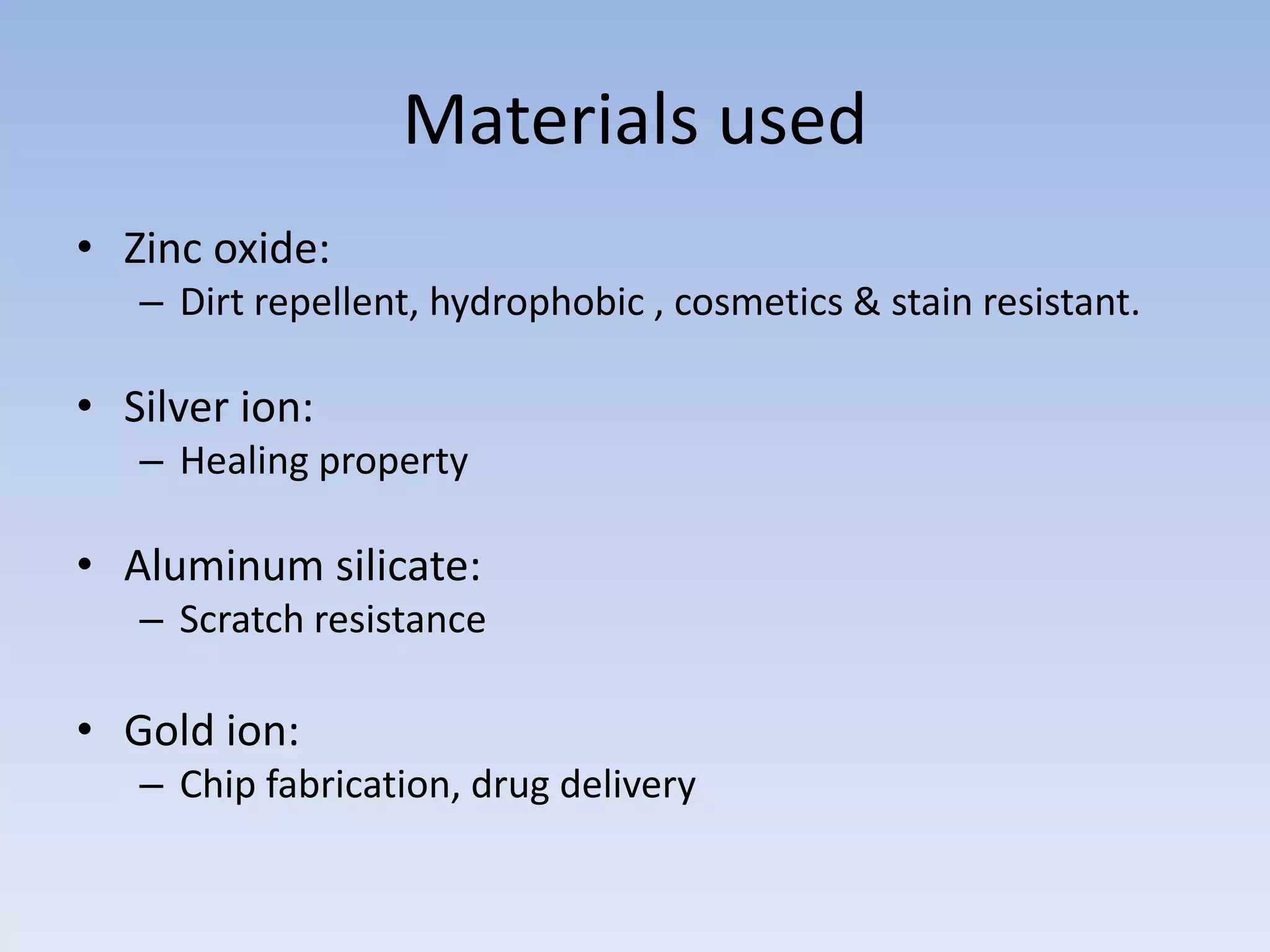 Materials used

• Zinc oxide:
– Dirt repellent, hydrophobic , cosmetics & stain resistant.

• Silver ion:
– Healing property

• Aluminum silicate:
– Scratch resistance

• Gold ion:
– Chip fabrication, drug delivery